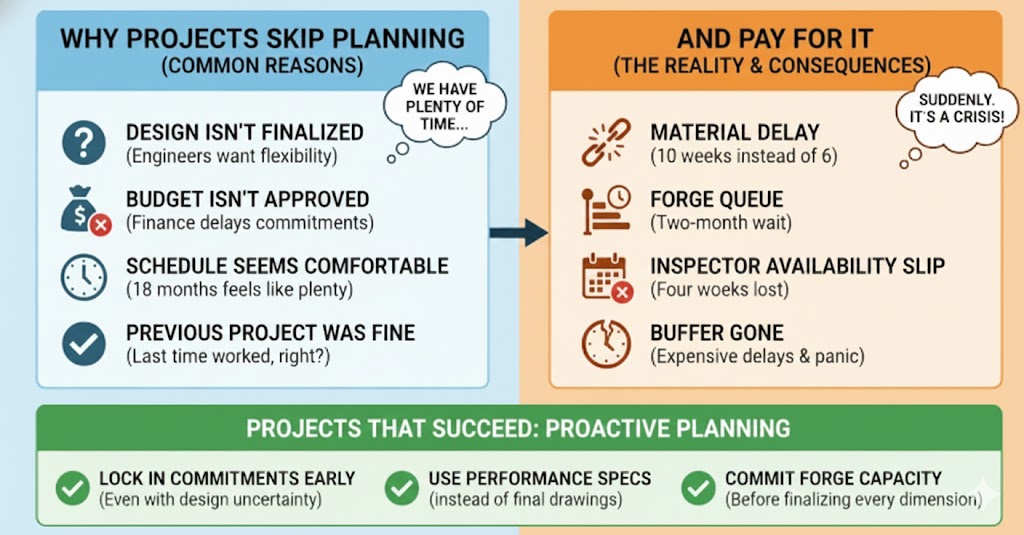 WHY PROJECTS SKIP PLANNING
(COMMON REASONS)

WE HAVE PLENTY OF TIME...

DESIGN ISN'T FINALIZED
(Engineers want flexibility)

BUDGET ISN'T APPROVED
(Finance delays commitments)

SCHEDULE SEEMS COMFORTABLE
(18 months feels like plenty)

PREVIOUS PROJECT WAS FINE
(Last time worked, right?)

AND PAY FOR IT
(THE REALITY & CONSEQUENCES)

SUDDENLY. IT'S A CRISIS!

MATERIAL DELAY
(10 weeks instead of 6)

FORGE QUEUE
(Two-month wait)

INSPECTOR AVAILABILITY SLIP
(Four woeks lost)

BUFFER GONE
(Expensive delays & panic)

PROJECTS THAT SUCCEED: PROACTIVE PLANNING

LOCK IN COMMITMENTS EARLY
(Even with design uncertainty)

USE PERFORMANCE SPECS
(instead of final drawings)

COMMIT FORGE CAPACITY
(Before finalizing every dimension)